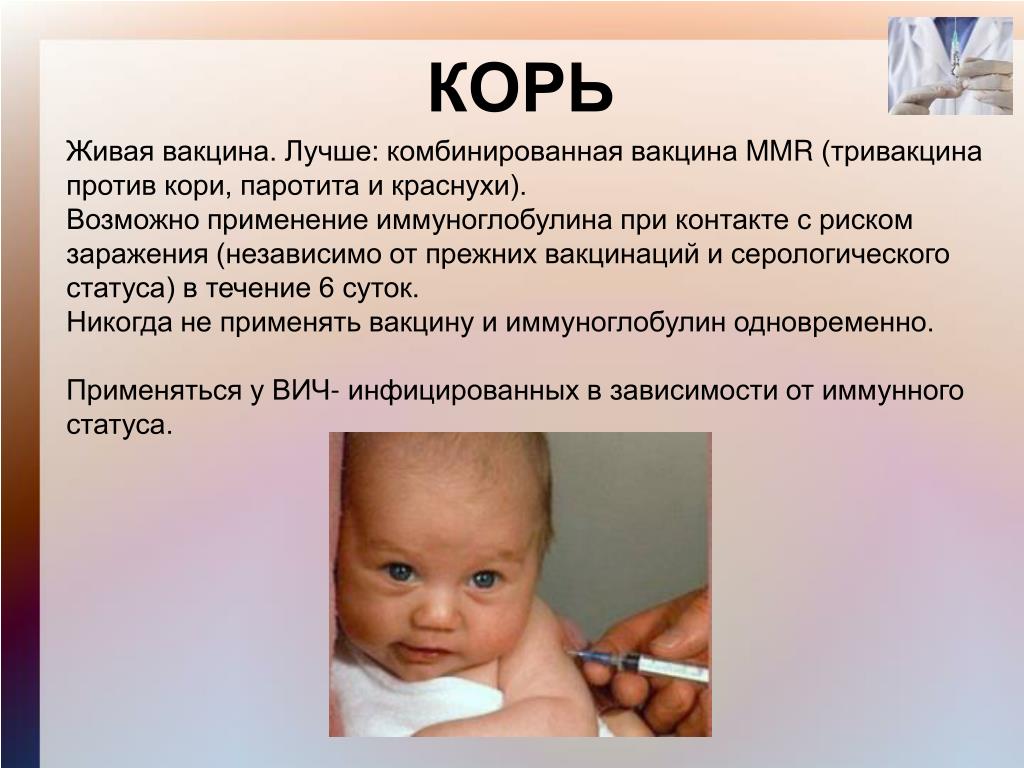 КОРЬ

Живая вакцина. Лучше: комбинированная вакцина MMR (тривакцина против кори, паротита и краснухи).
Возможно применение иммуноглобулина при контакте с риском заражения (независимо от прежних вакцинаций и серологического статуса) в течение 6 суток.
Никогда не применять вакцину и иммуноглобулин одновременно.

Применяться у ВИЧ- инфицированных в зависимости от иммунного статуса.